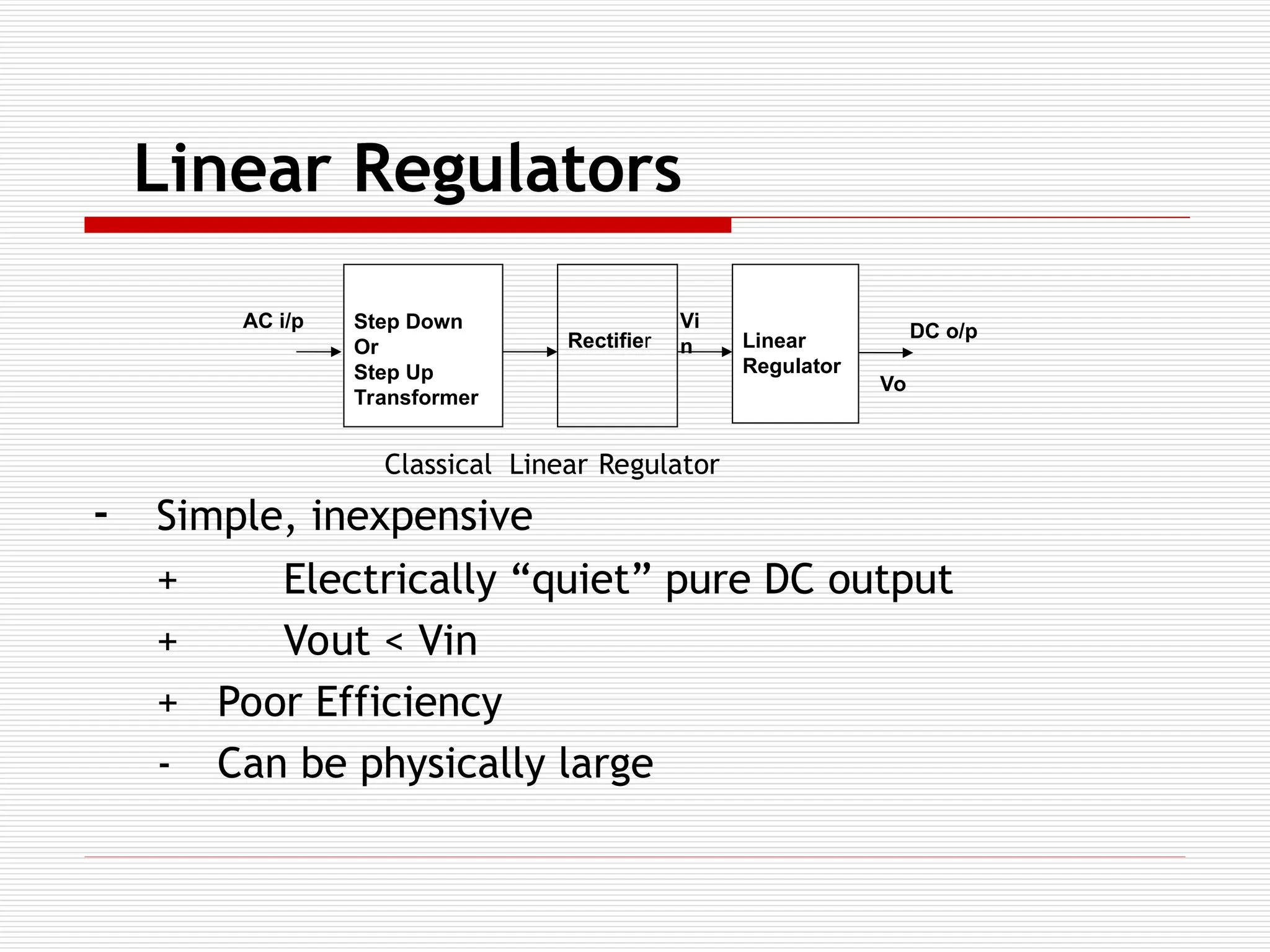 Linear Regulators

AC i/p

Step Down
Or
Step Up
Transformer

Rectifier

Vi
n

Linear
Regulator

DC o/p

Vo

Classical Linear Regulator

- Simple, inexpensive

+ Electrically “quiet” pure DC output

+ Vout < Vin

+ Poor Efficiency

- Can be physically large